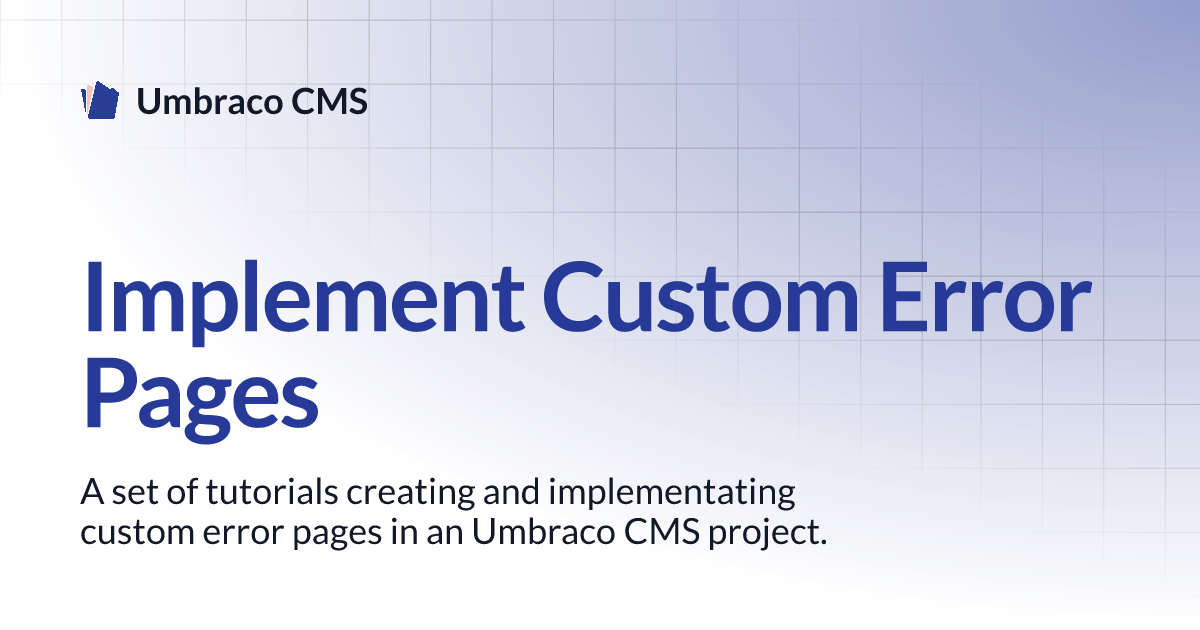 Umbraco CMS

Implement Custom Error Pages

A set of tutorials creating and implementating custom error pages in an Umbraco CMS project.